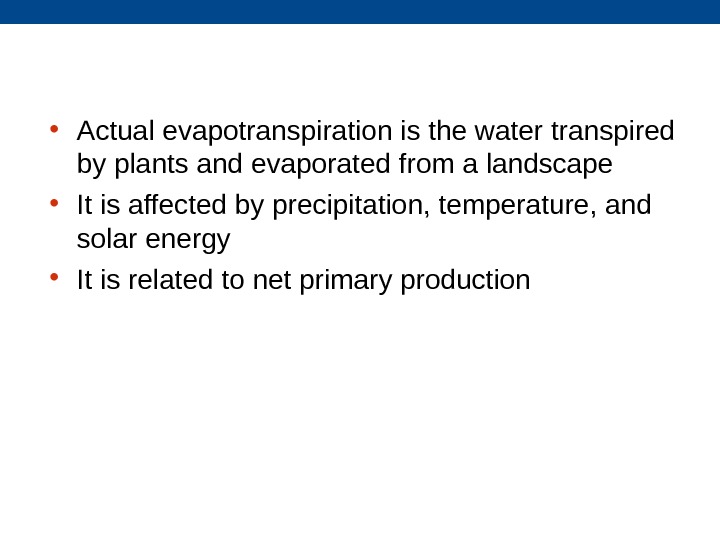 • Actual evapotranspiration is the water transpired by plants and evaporated from a landscape

• It is affected by precipitation, temperature, and solar energy

• It is related to net primary production